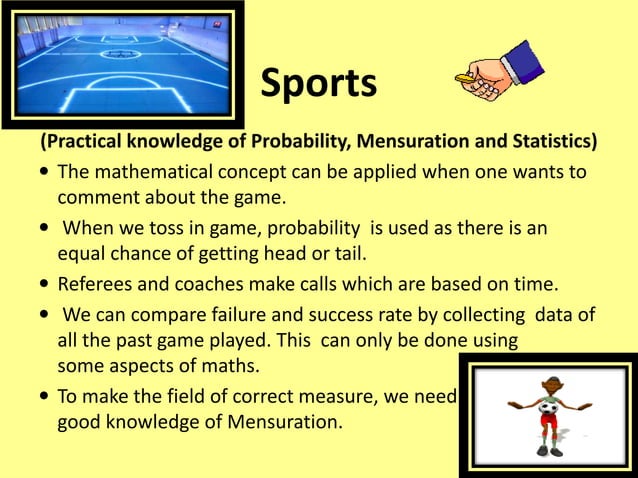 Sports

(Practical knowledge of Probability, Mensuration and Statistics)

• The mathematical concept can be applied when one wants to comment about the game.

• When we toss in game, probability is used as there is an equal chance of getting head or tail.

• Referees and coaches make calls which are based on time.

• We can compare failure and success rate by collecting data of all the past game played. This can only be done using some aspects of maths.

• To make the field of correct measure, we need good knowledge of Mensuration.